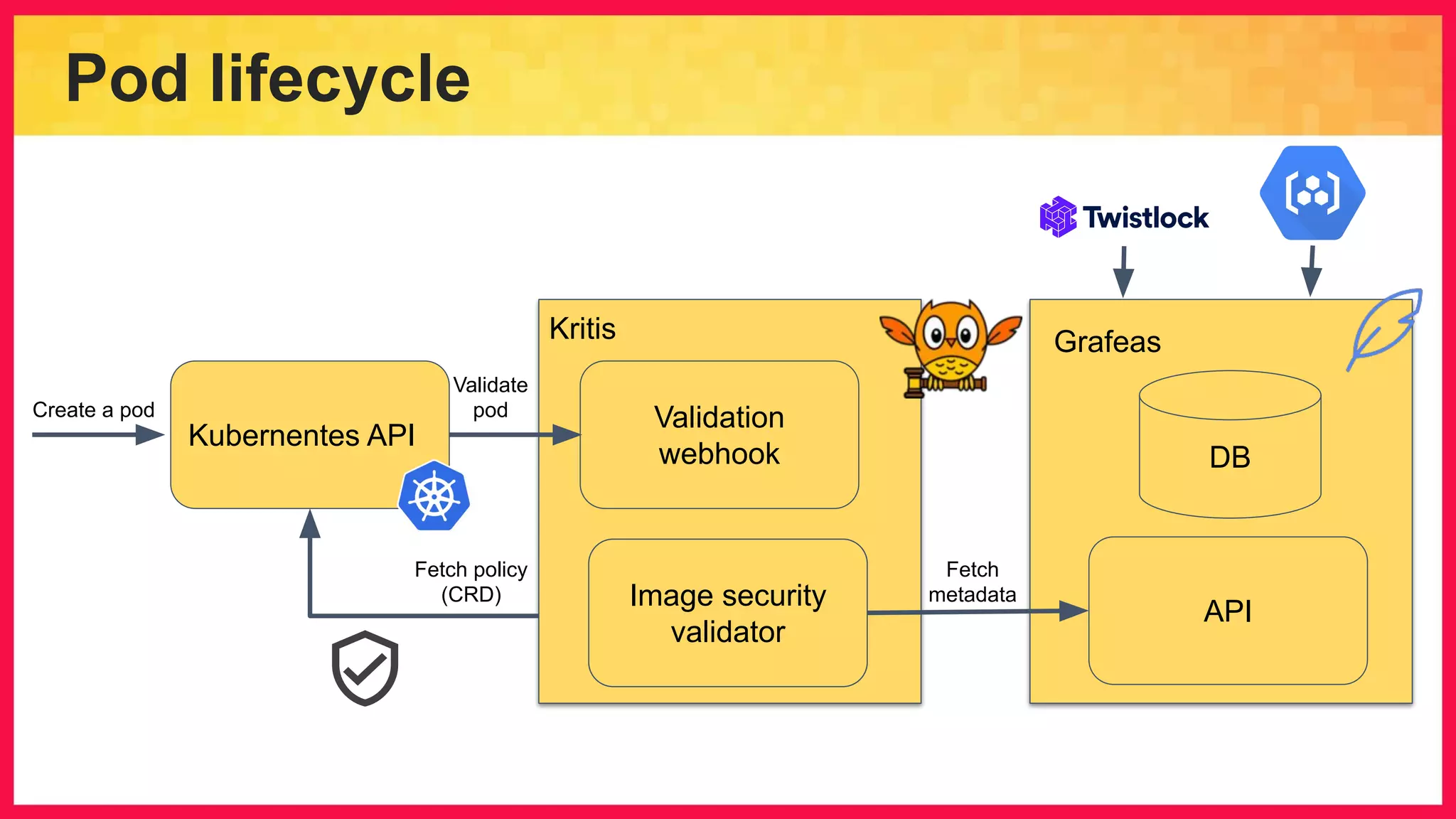 Pod lifecycle

Twistlock

Create a pod

Kubernentes API

Validate pod

Kritis

Validation webhook

Image security validator

Fetch policy (CRD)

Fetch metadata

Grafeas

DB

API